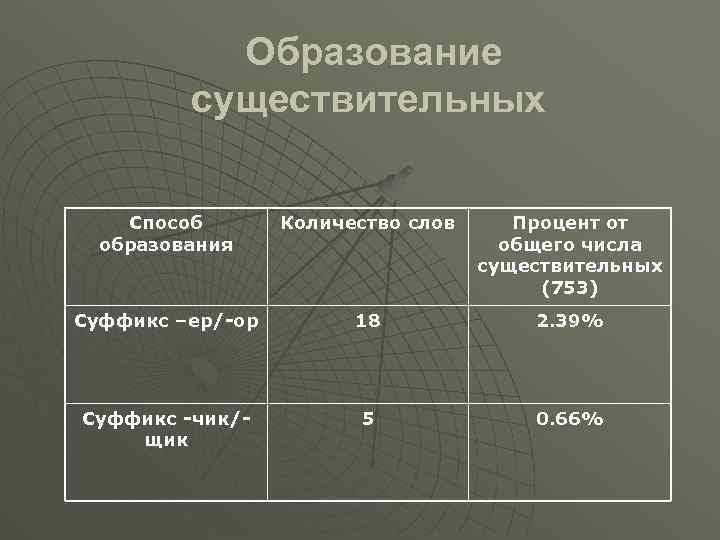 Образование существительных

| Способ образования | Количество слов | Процент от общего числа существительных (753) |
|---|---|---|
| Суффикс –ер/-ор | 18 | 2.39% |
| Суффикс -чик/-щик | 5 | 0.66% |